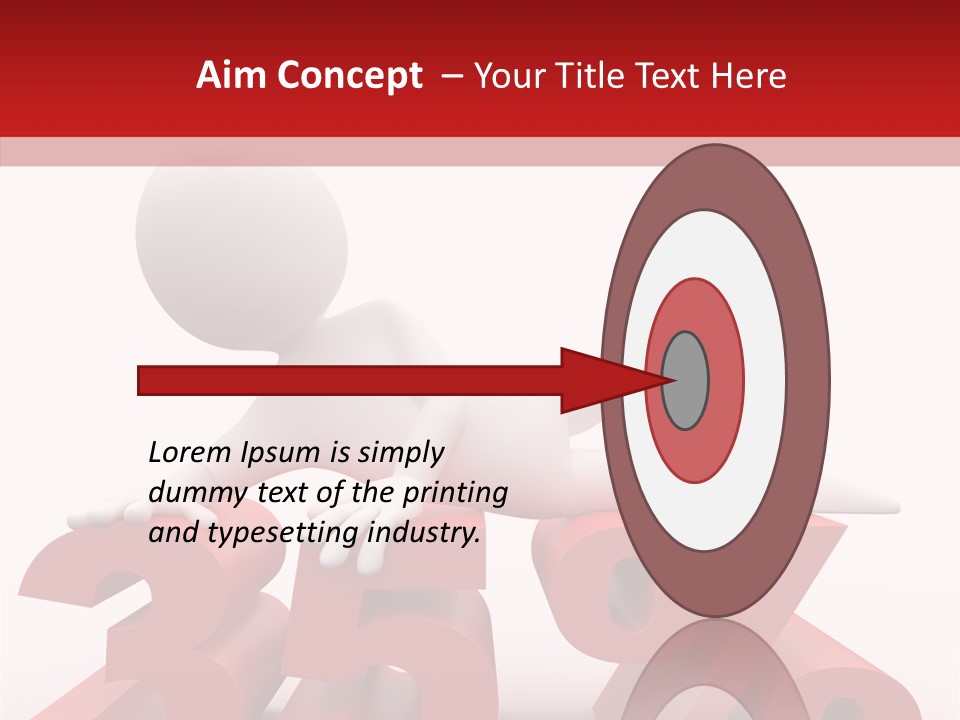 Aim Concept – Your Title Text Here

Lorem Ipsum is simply dummy text of the printing and typesetting industry.

35%